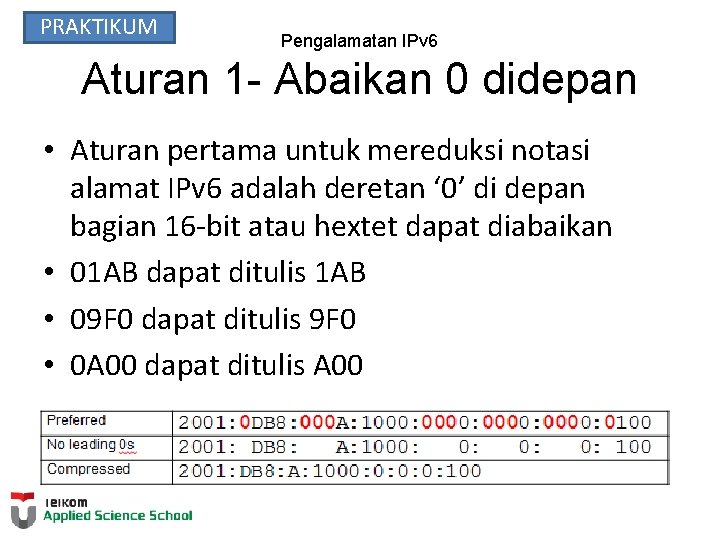 PRAKTIKUM

Pengalamatan IPv6

Aturan 1- Abaikan 0 didepan

• Aturan pertama untuk mereduksi notasi alamat IPv6 adalah deretan ‘0’ di depan bagian 16-bit atau hextet dapat diabaikan

• 01AB dapat ditulis 1AB

• 09F0 dapat ditulis 9F0

• 0A00 dapat ditulis A00

| Preferred | 2001:0DB8:000A:1000:0000:0000:0000:0100 |
|---|---|
| No leading 0s | 2001: DB8: A:1000: 0: 0: 0: 100 |
| Compressed | 2001:DB8:A:1000:0:0:0:100 |

Telkom
Applied Science School